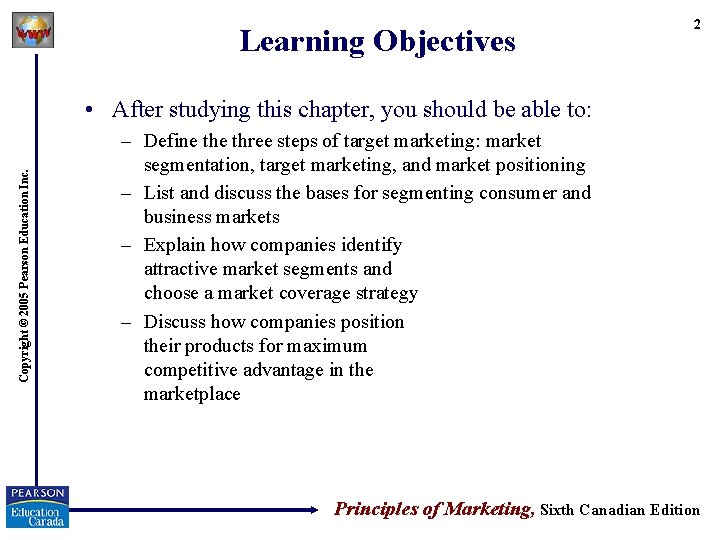 WWW

2

Learning Objectives

• After studying this chapter, you should be able to:

– Define the three steps of target marketing: market segmentation, target marketing, and market positioning

– List and discuss the bases for segmenting consumer and business markets

– Explain how companies identify attractive market segments and choose a market coverage strategy

– Discuss how companies position their products for maximum competitive advantage in the marketplace

Copyright © 2005 Pearson Education Inc.

PEARSON
Education Canada

Principles of Marketing, Sixth Canadian Edition